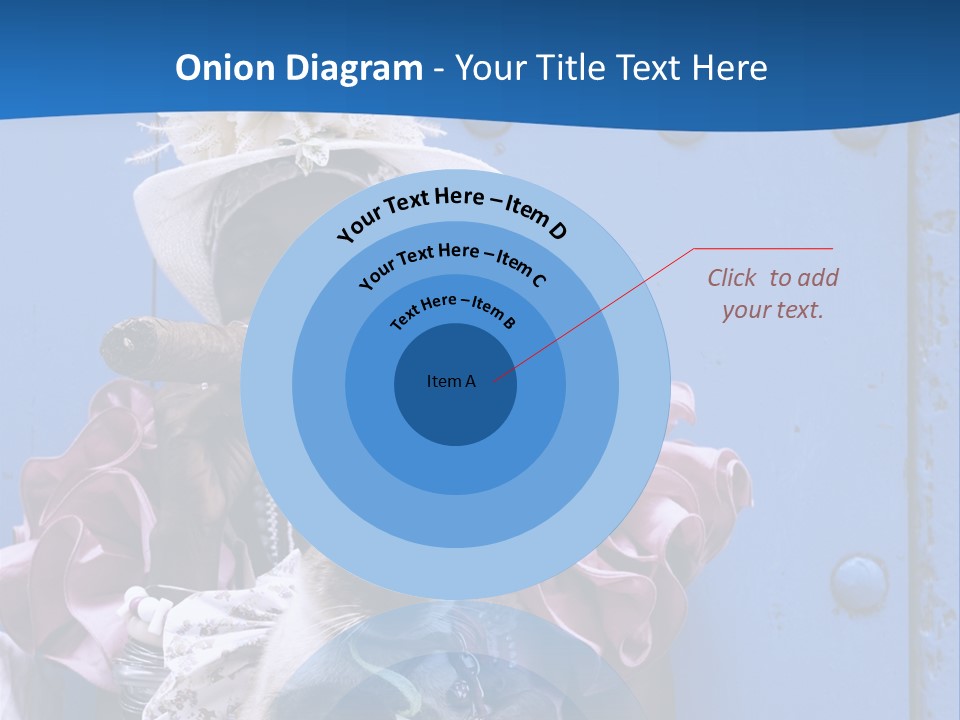 Onion Diagram - Your Title Text Here

Your Text Here – Item D

Your Text Here – Item C

Text Here – Item B

Item A

Click to add your text.